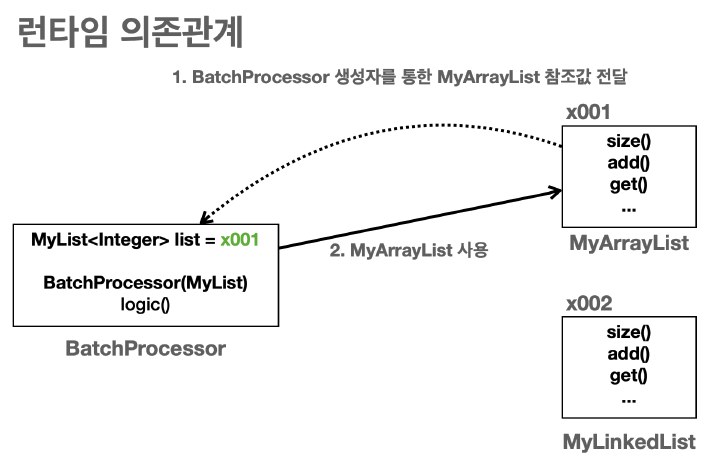 런타임 의존관계

1. BatchProcessor 생성자를 통한 MyArrayList 참조값 전달

x001

size()
add()
get()
...

MyArrayList

MyList<Integer> list = x001

BatchProcessor(MyList)
logic()

BatchProcessor

2. MyArrayList 사용

x002

size()
add()
get()
...

MyLinkedList